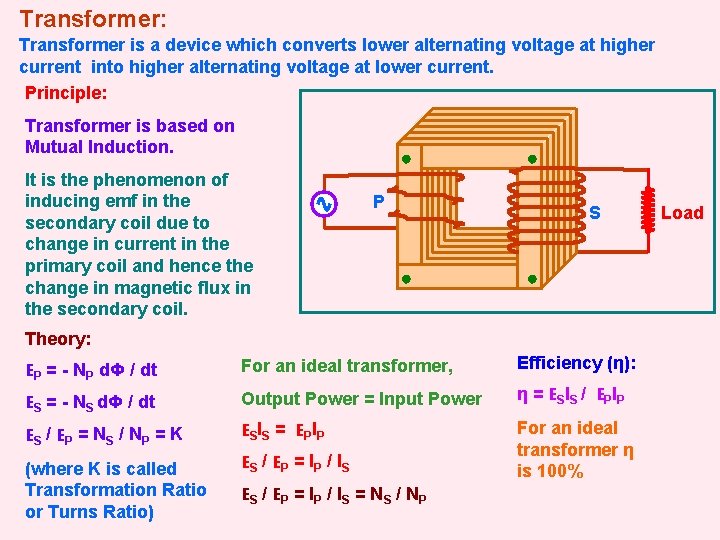 Transformer:

Transformer is a device which converts lower alternating voltage at higher current into higher alternating voltage at lower current.

Principle:

Transformer is based on Mutual Induction.

It is the phenomenon of inducing emf in the secondary coil due to change in current in the primary coil and hence the change in magnetic flux in the secondary coil.

P

S

Load

Theory:

$E_P = - N_P \, d\Phi / dt$

$E_S = - N_S \, d\Phi / dt$

$E_S / E_P = N_S / N_P = K$

(where K is called Transformation Ratio or Turns Ratio)

For an ideal transformer,

Output Power = Input Power

$E_S I_S = E_P I_P$

$E_S / E_P = I_P / I_S$

$E_S / E_P = I_P / I_S = N_S / N_P$

Efficiency (η):

$\eta = E_S I_S / E_P I_P$

For an ideal transformer η is 100%